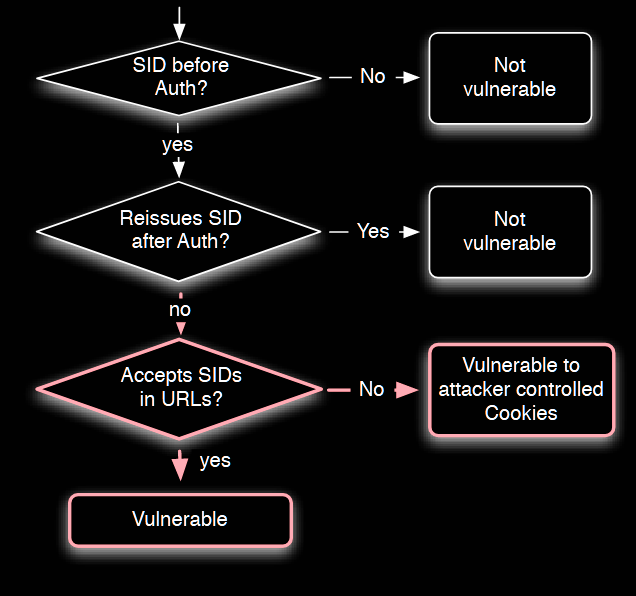 SID before Auth?

No

Not vulnerable

yes

Reissues SID after Auth?

Yes

Not vulnerable

no

Accepts SIDs in URLs?

No

Vulnerable to attacker controlled Cookies

yes

Vulnerable